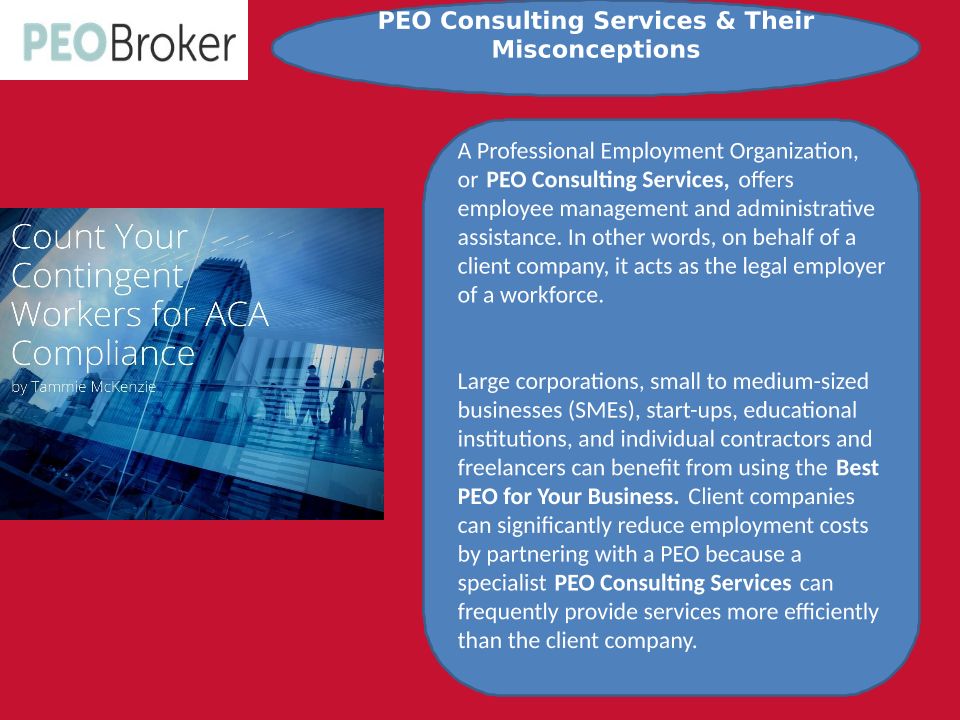 PEOBroker

PEO Consulting Services & Their Misconceptions

Count Your Contingent Workers for ACA Compliance
by Tammie McKenzie

A Professional Employment Organization, or PEO Consulting Services, offers employee management and administrative assistance. In other words, on behalf of a client company, it acts as the legal employer of a workforce.

Large corporations, small to medium-sized businesses (SMEs), start-ups, educational institutions, and individual contractors and freelancers can benefit from using the Best PEO for Your Business. Client companies can significantly reduce employment costs by partnering with a PEO because a specialist PEO Consulting Services can frequently provide services more efficiently than the client company.